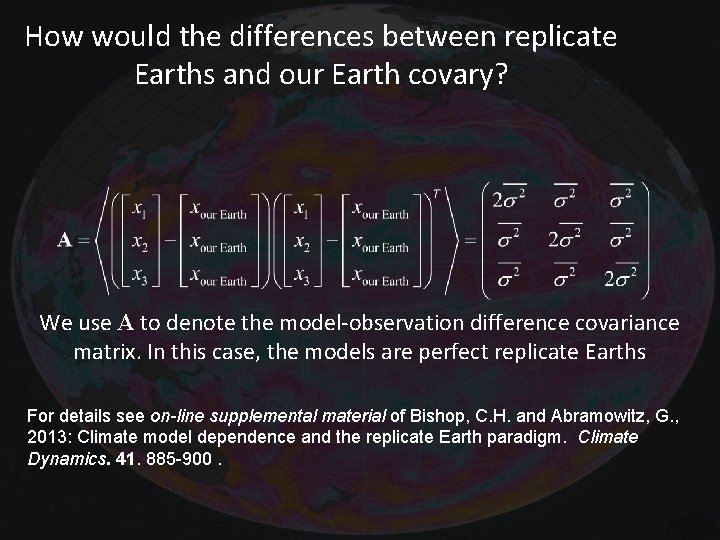 How would the differences between replicate Earths and our Earth covary?

$\mathbf{A} = \left\langle \left( \begin{bmatrix} x_1 \\ x_2 \\ x_3 \end{bmatrix} - \begin{bmatrix} x_{\text{our Earth}} \\ x_{\text{our Earth}} \\ x_{\text{our Earth}} \end{bmatrix} \right) \left( \begin{bmatrix} x_1 \\ x_2 \\ x_3 \end{bmatrix} - \begin{bmatrix} x_{\text{our Earth}} \\ x_{\text{our Earth}} \\ x_{\text{our Earth}} \end{bmatrix} \right)^T \right\rangle = \begin{pmatrix} 2\overline{\sigma^2} & \overline{\sigma^2} & \overline{\sigma^2} \\ \overline{\sigma^2} & 2\overline{\sigma^2} & \overline{\sigma^2} \\ \overline{\sigma^2} & \overline{\sigma^2} & 2\overline{\sigma^2} \end{pmatrix}$

We use $\mathbf{A}$ to denote the model-observation difference covariance matrix. In this case, the models are perfect replicate Earths

For details see on-line supplemental material of Bishop, C.H. and Abramowitz, G., 2013: Climate model dependence and the replicate Earth paradigm. Climate Dynamics. 41. 885-900 .